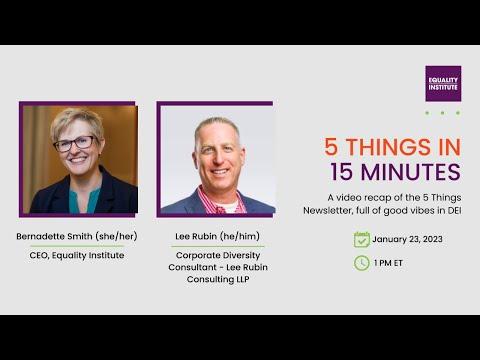 EQUALITY INSTITUTE

5 THINGS IN 15 MINUTES

A video recap of the 5 Things Newsletter, full of good vibes in DEI

January 23, 2023

1 PM ET

Bernadette Smith (she/her)

CEO, Equality Institute

Lee Rubin (he/him)

Corporate Diversity Consultant - Lee Rubin Consulting LLP